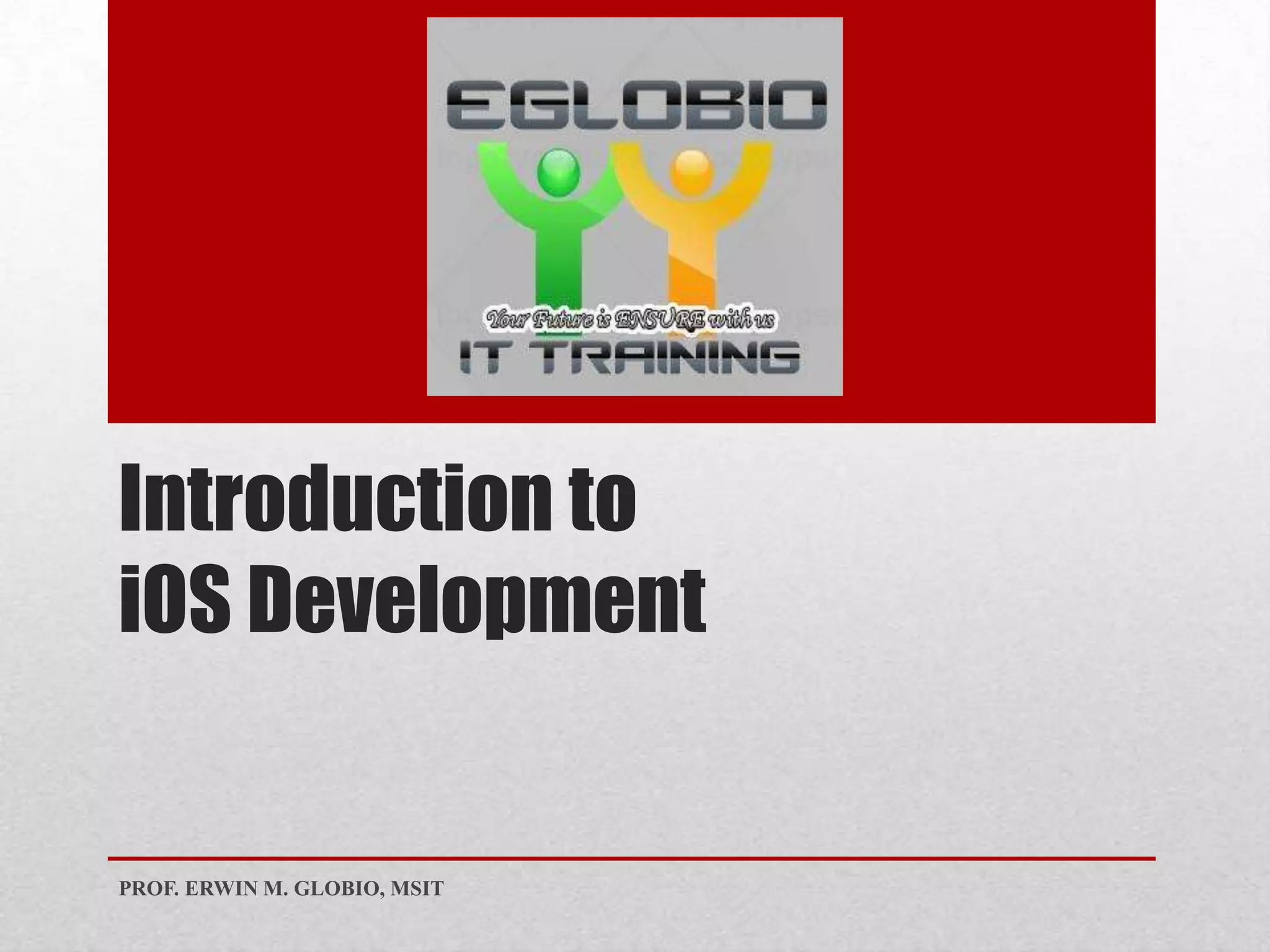 EGLOBIO

Your Future is ENSURE with us

IT TRAINING

Introduction to iOS Development

PROF. ERWIN M. GLOBIO, MSIT